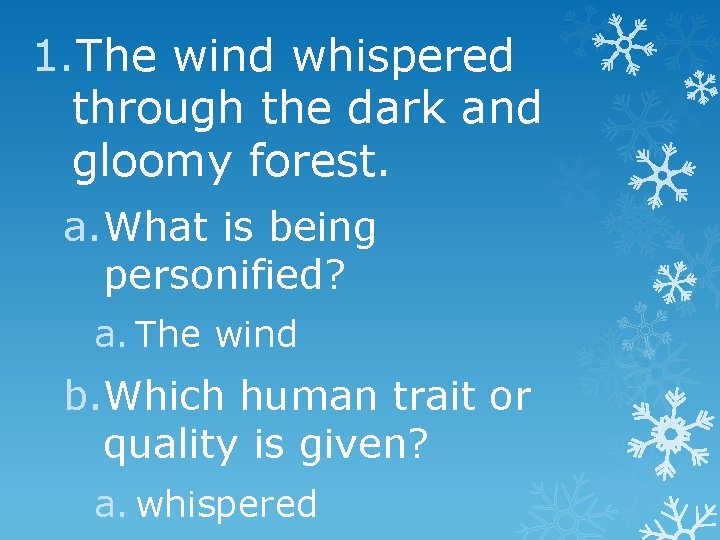 1. The wind whispered through the dark and gloomy forest.

a. What is being personified?

a. The wind

b. Which human trait or quality is given?

a. whispered